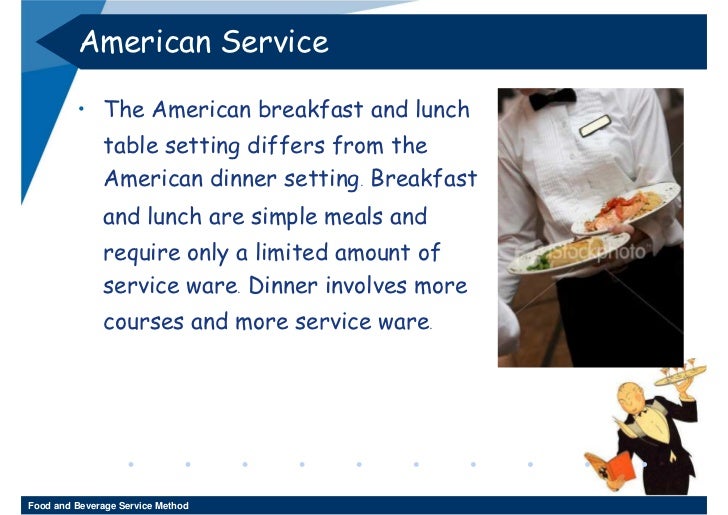 American Service

• The American breakfast and lunch table setting differs from the American dinner setting. Breakfast and lunch are simple meals and require only a limited amount of service ware. Dinner involves more courses and more service ware.

iStockphoto

Food and Beverage Service Method